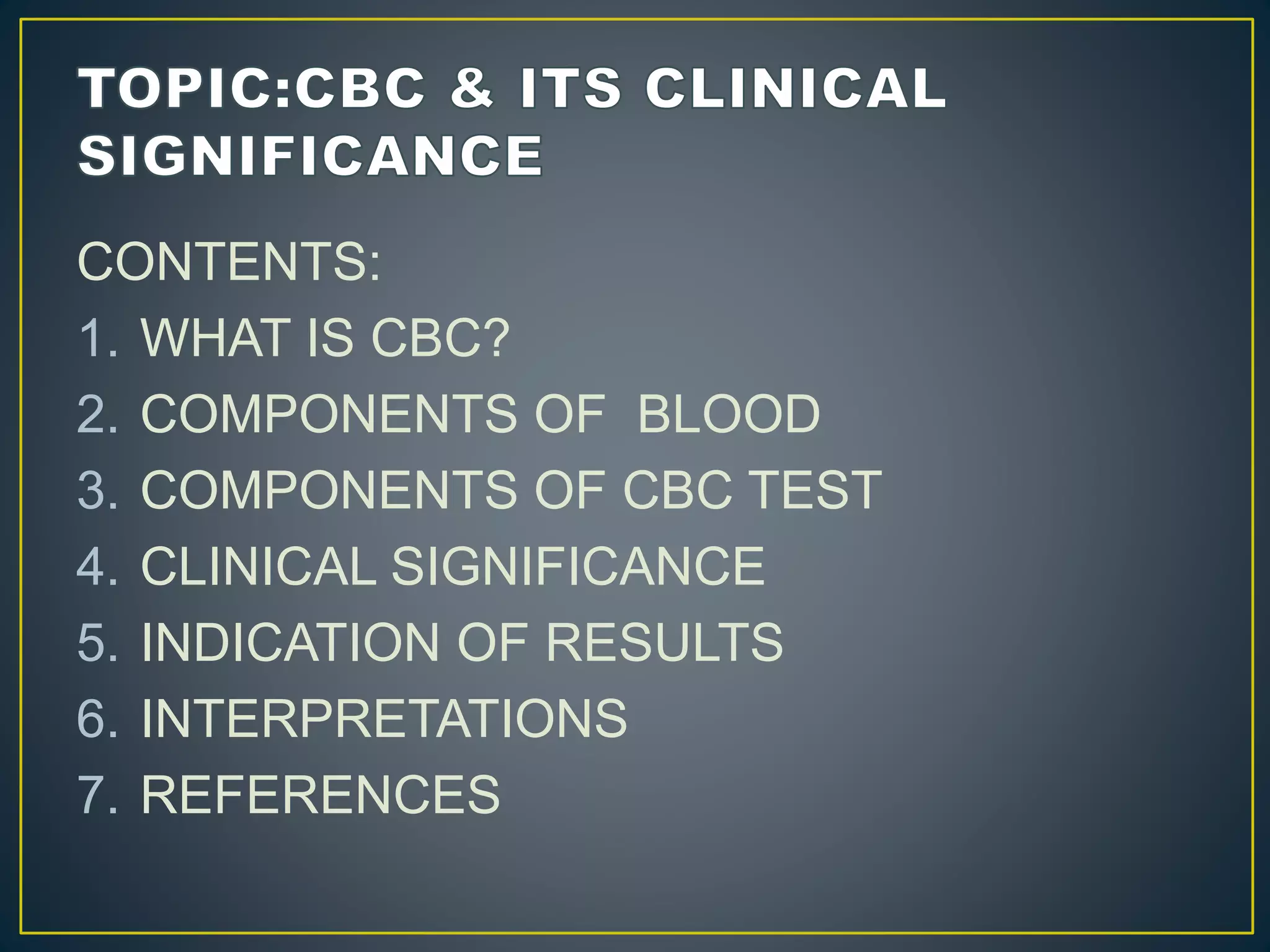 TOPIC:CBC & ITS CLINICAL SIGNIFICANCE

CONTENTS:

1. WHAT IS CBC?
2. COMPONENTS OF BLOOD
3. COMPONENTS OF CBC TEST
4. CLINICAL SIGNIFICANCE
5. INDICATION OF RESULTS
6. INTERPRETATIONS
7. REFERENCES